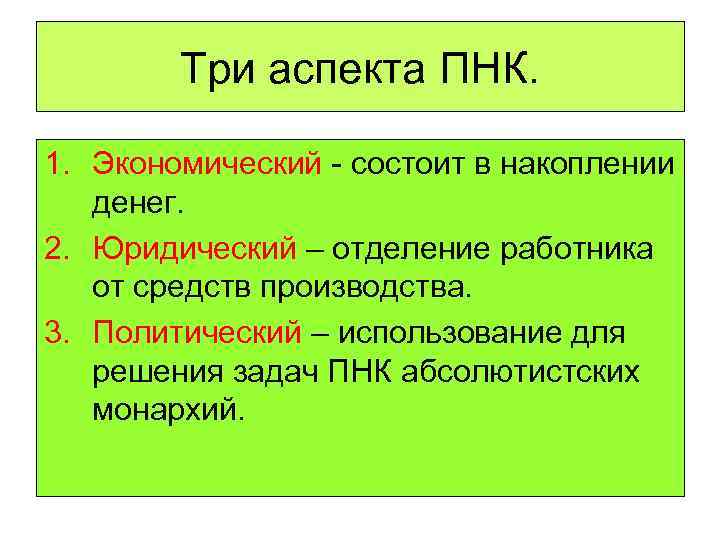 Три аспекта ПНК.

1. Экономический - состоит в накоплении денег.
2. Юридический – отделение работника от средств производства.
3. Политический – использование для решения задач ПНК абсолютистских монархий.